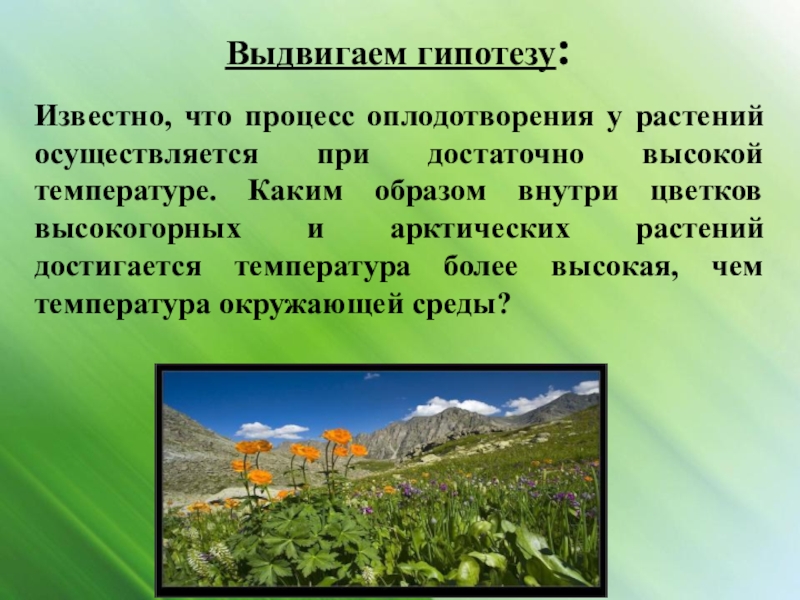 Выдвигаем гипотезу:

Известно, что процесс оплодотворения у растений осуществляется при достаточно высокой температуре. Каким образом внутри цветков высокогорных и арктических растений достигается температура более высокая, чем температура окружающей среды?